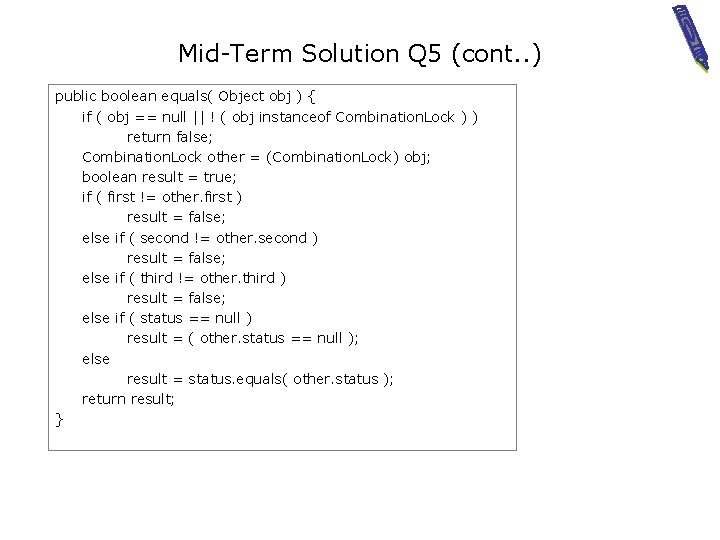 Mid-Term Solution Q5 (cont..)

public boolean equals( Object obj ) {
    if ( obj == null || ! ( obj instanceof CombinationLock ) )
        return false;
    CombinationLock other = (CombinationLock) obj;
    boolean result = true;
    if ( first != other.first )
        result = false;
    else if ( second != other.second )
        result = false;
    else if ( third != other.third )
        result = false;
    else if ( status == null )
        result = ( other.status == null );
    else
        result = status.equals( other.status );
    return result;
}